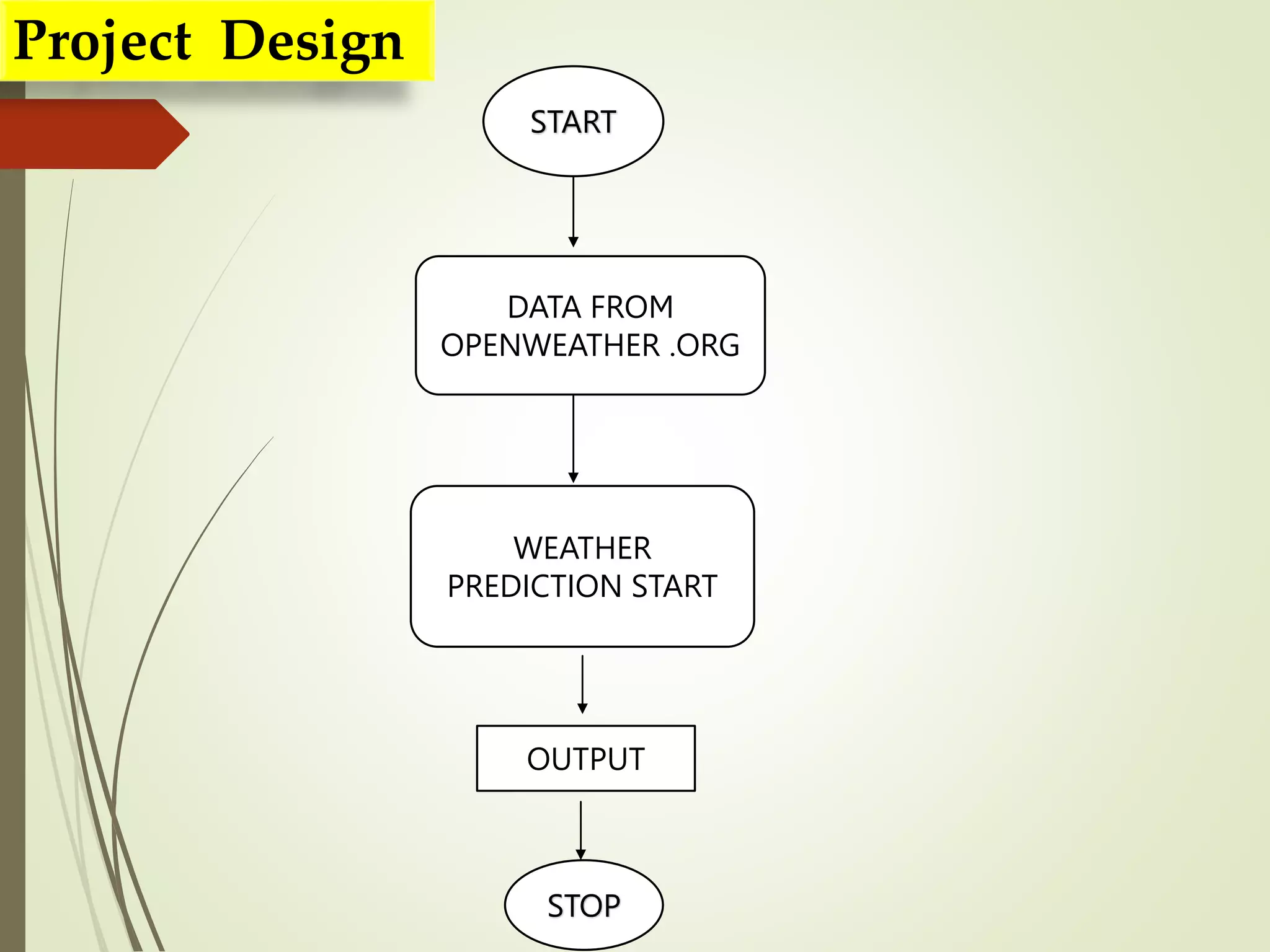 Project Design

START

DATA FROM OPENWEATHER .ORG

WEATHER PREDICTION START

OUTPUT

STOP